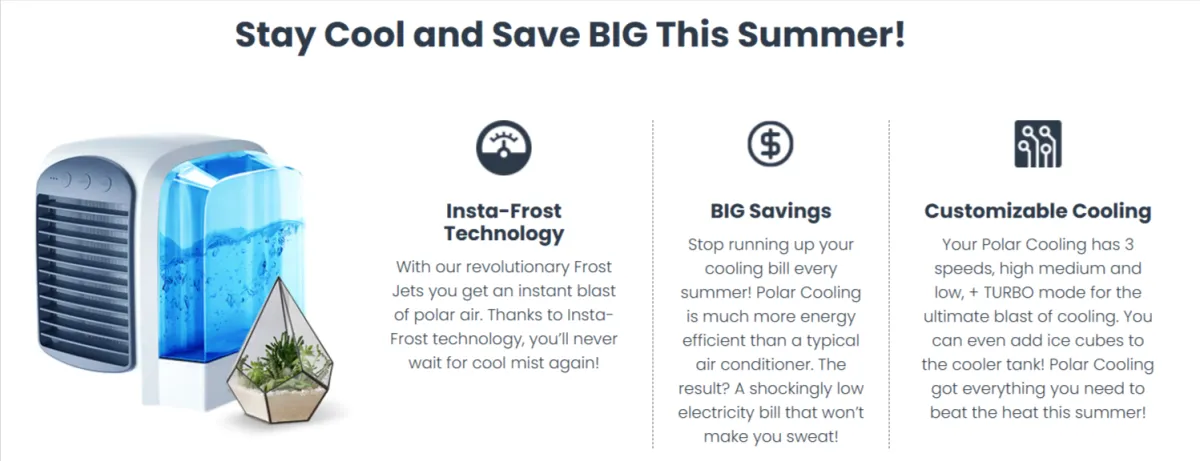 Stay Cool and Save BIG This Summer!

Insta-Frost Technology

With our revolutionary Frost Jets you get an instant blast of polar air. Thanks to Insta-Frost technology, you'll never wait for cool mist again!

BIG Savings

Stop running up your cooling bill every summer! Polar Cooling is much more energy efficient than a typical air conditioner. The result? A shockingly low electricity bill that won't make you sweat!

Customizable Cooling

Your Polar Cooling has 3 speeds, high medium and low, + TURBO mode for the ultimate blast of cooling. You can even add ice cubes to the cooler tank! Polar Cooling got everything you need to beat the heat this summer!